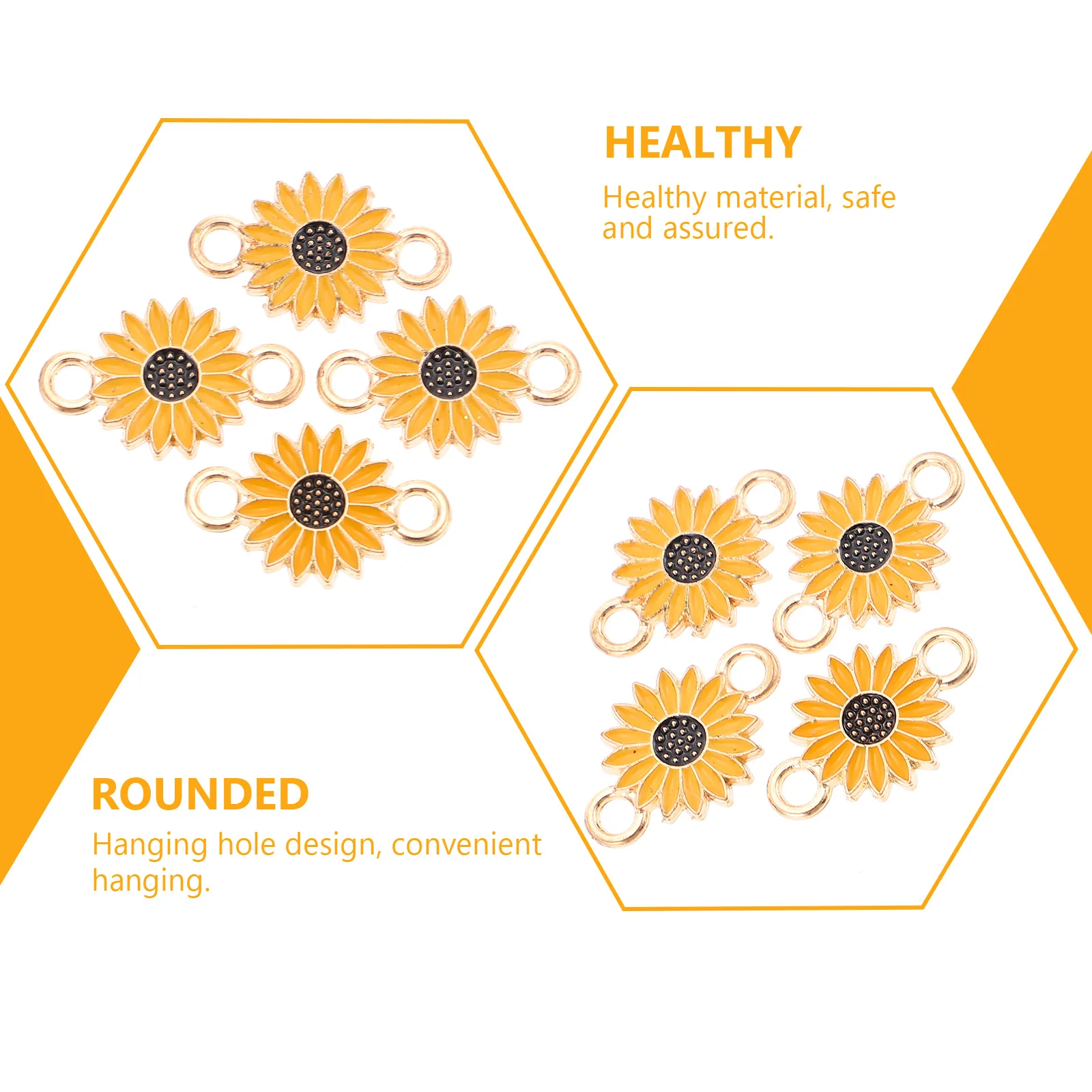 HEALTHY

Healthy material, safe and assured.

ROUNDED

Hanging hole design, convenient hanging.